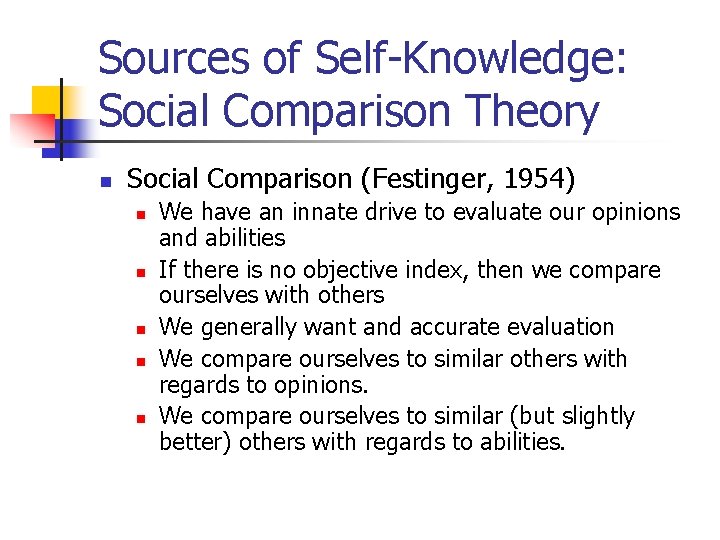 Sources of Self-Knowledge: Social Comparison Theory

Social Comparison (Festinger, 1954)

We have an innate drive to evaluate our opinions and abilities

If there is no objective index, then we compare ourselves with others

We generally want and accurate evaluation

We compare ourselves to similar others with regards to opinions.

We compare ourselves to similar (but slightly better) others with regards to abilities.